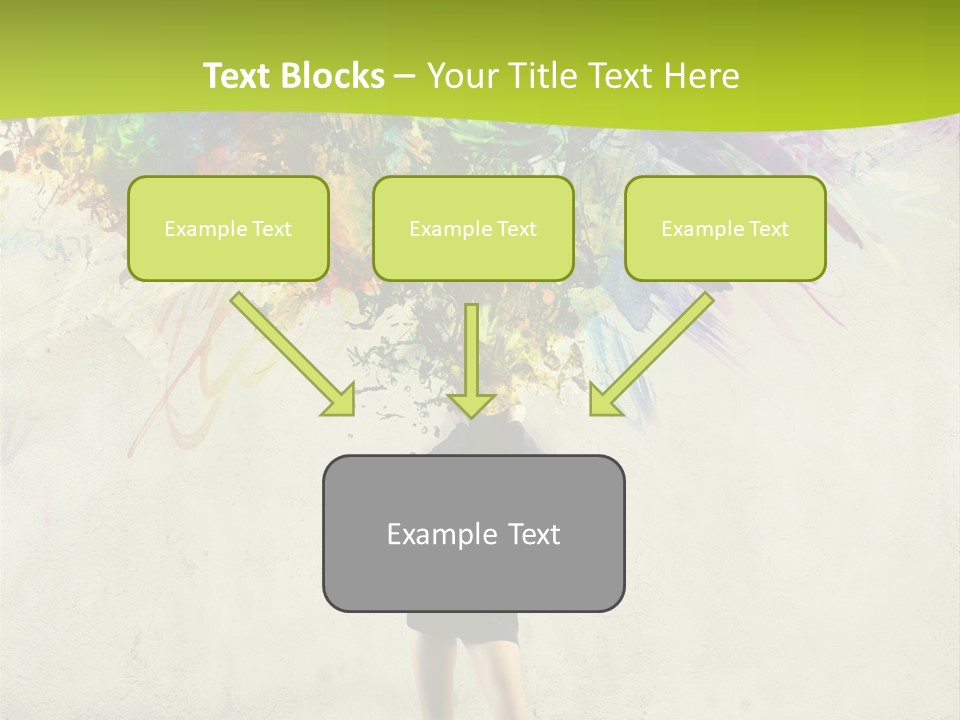 Text Blocks – Your Title Text Here

Example Text

Example Text

Example Text

Example Text